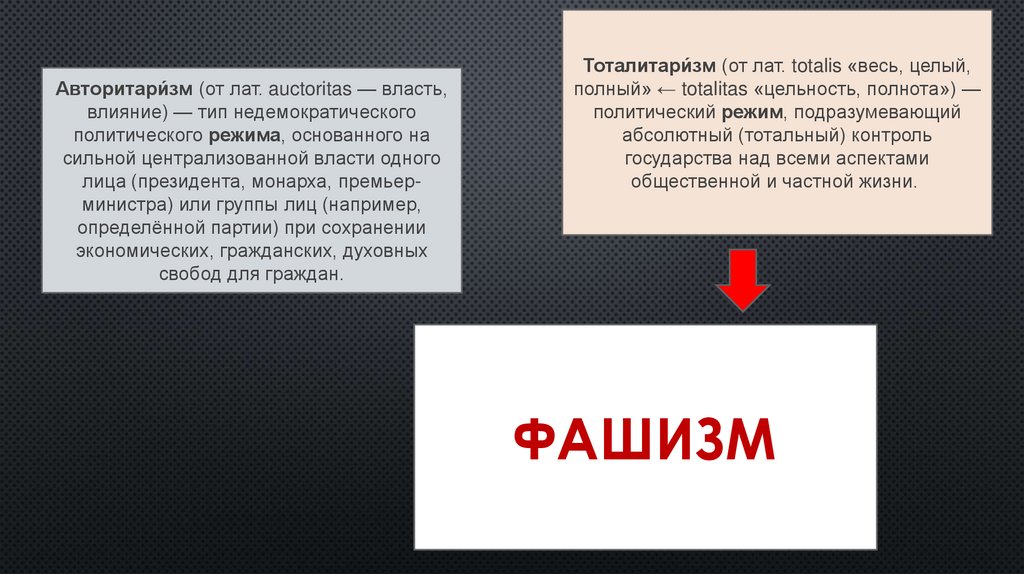 Авторитари́зм (от лат. auctoritas — власть, влияние) — тип недемократического политического режима, основанного на сильной централизованной власти одного лица (президента, монарха, премьер-министра) или группы лиц (например, определённой партии) при сохранении экономических, гражданских, духовных свобод для граждан.

Тоталитари́зм (от лат. totalis «весь, целый, полный» ← totalitas «цельность, полнота») — политический режим, подразумевающий абсолютный (тотальный) контроль государства над всеми аспектами общественной и частной жизни.

ФАШИЗМ